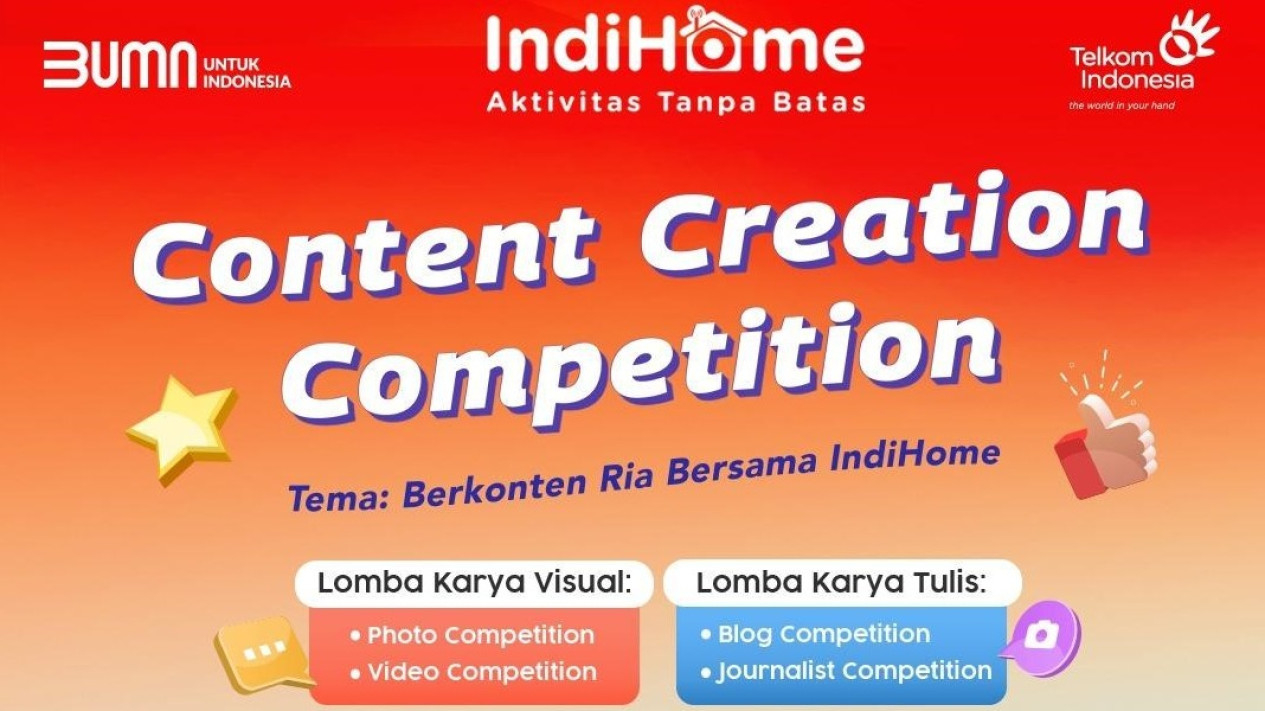 BUMN UNTUK INDONESIA

IndiHome
Aktivitas Tanpa Batas

Telkom Indonesia
the world in your hand

Content Creation Competition

Tema: Berkonten Ria Bersama IndiHome

Lomba Karya Visual:
• Photo Competition
• Video Competition

Lomba Karya Tulis:
• Blog Competition
• Journalist Competition